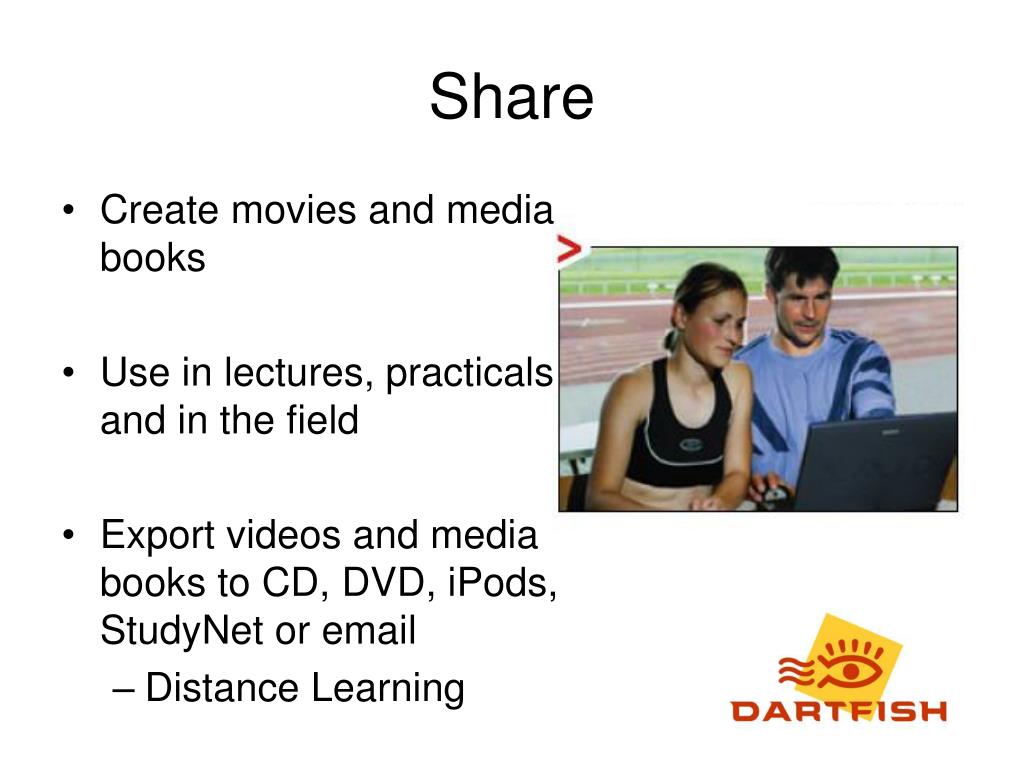 Share

• Create movies and media books

• Use in lectures, practicals and in the field

• Export videos and media books to CD, DVD, iPods, StudyNet or email
– Distance Learning

DARTFISH